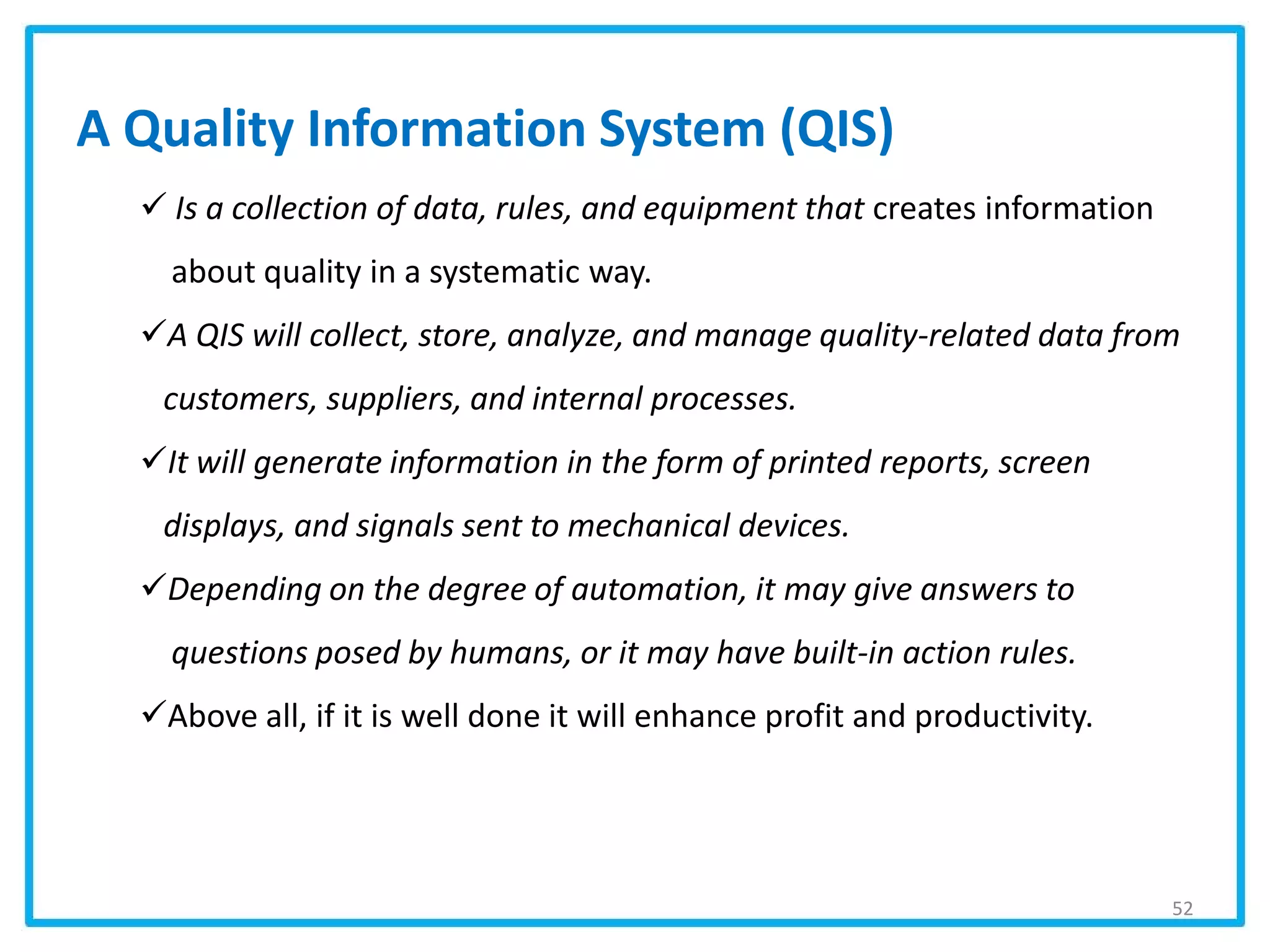 A Quality Information System (QIS)

✓ Is a collection of data, rules, and equipment that creates information about quality in a systematic way.

✓A QIS will collect, store, analyze, and manage quality-related data from customers, suppliers, and internal processes.

✓It will generate information in the form of printed reports, screen displays, and signals sent to mechanical devices.

✓Depending on the degree of automation, it may give answers to questions posed by humans, or it may have built-in action rules.

✓Above all, if it is well done it will enhance profit and productivity.

52